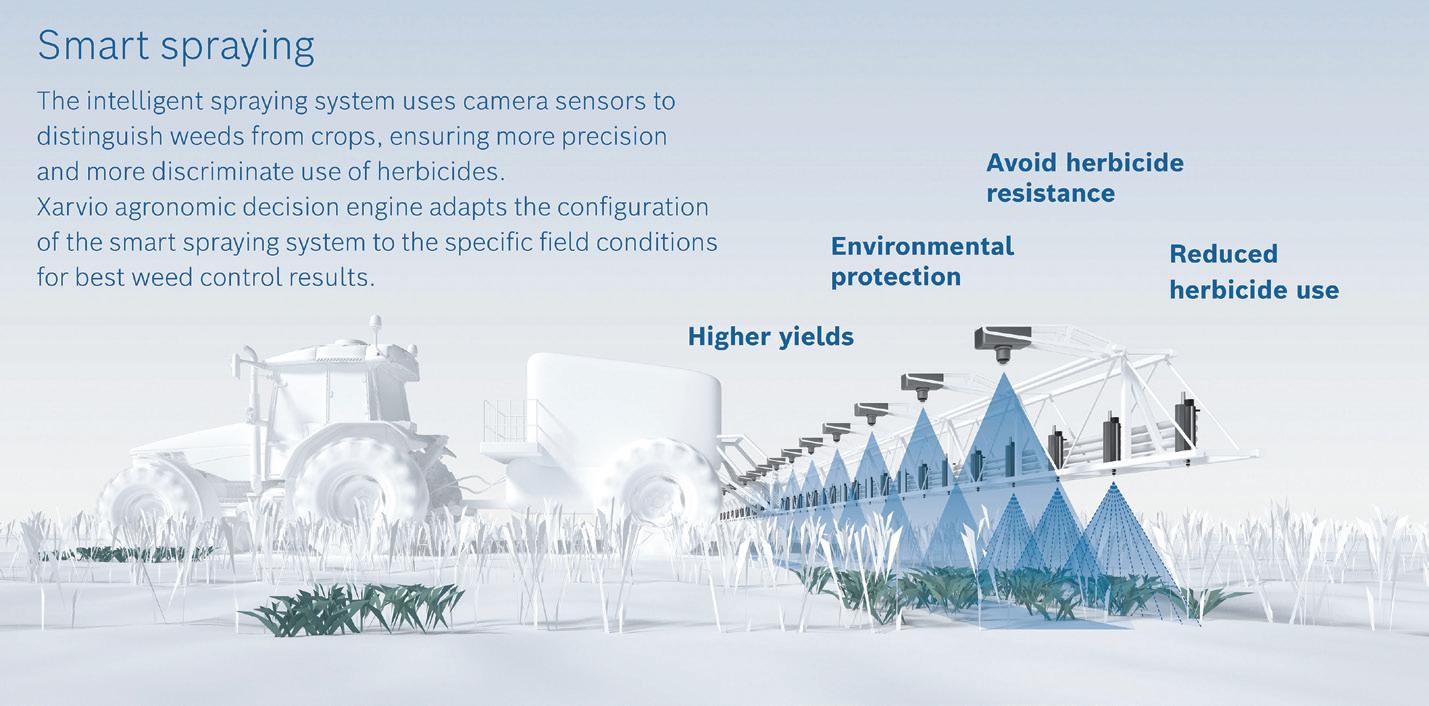 Smart spraying

The intelligent spraying system uses camera sensors to distinguish weeds from crops, ensuring more precision and more discriminate use of herbicides.
Xarvio agronomic decision engine adapts the configuration of the smart spraying system to the specific field conditions for best weed control results.

Avoid herbicide resistance

Environmental protection

Reduced herbicide use

Higher yields